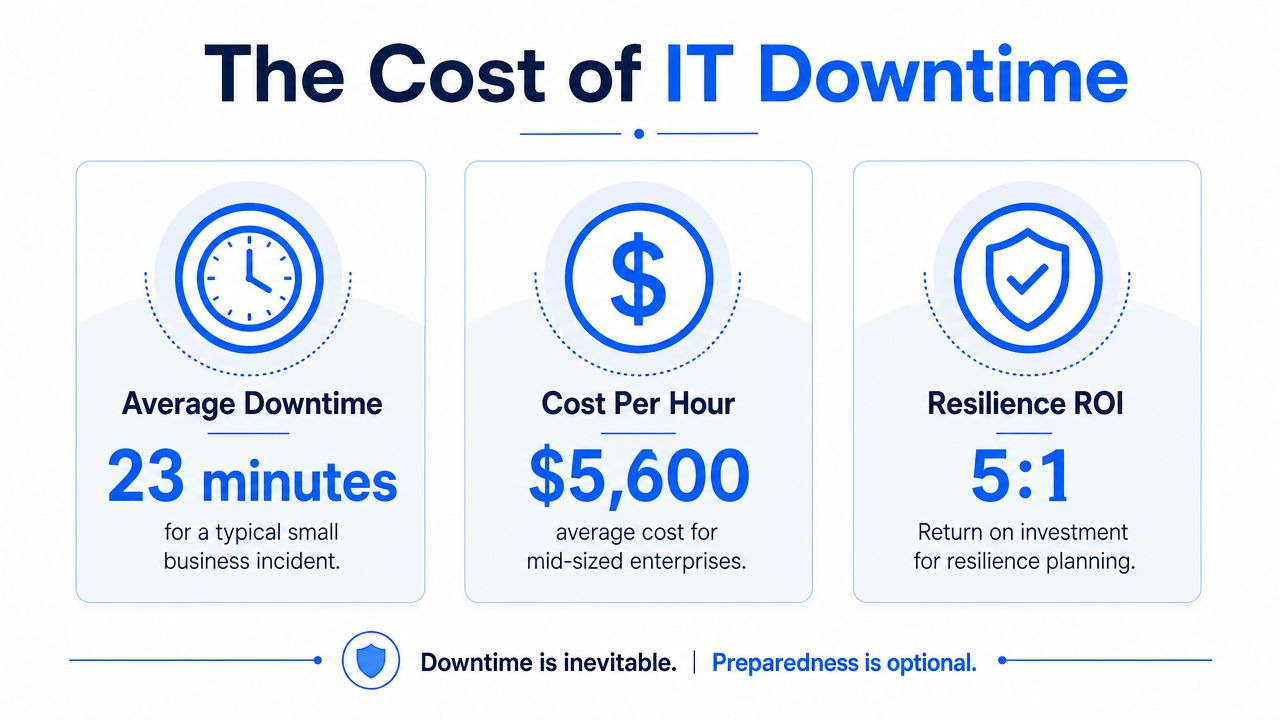 The Cost of IT Downtime

Average Downtime

23 minutes

for a typical small business incident.

Cost Per Hour

$5,600

average cost for mid-sized enterprises.

Resilience ROI

5:1

Return on investment for resilience planning.

Downtime is inevitable. | Preparedness is optional.